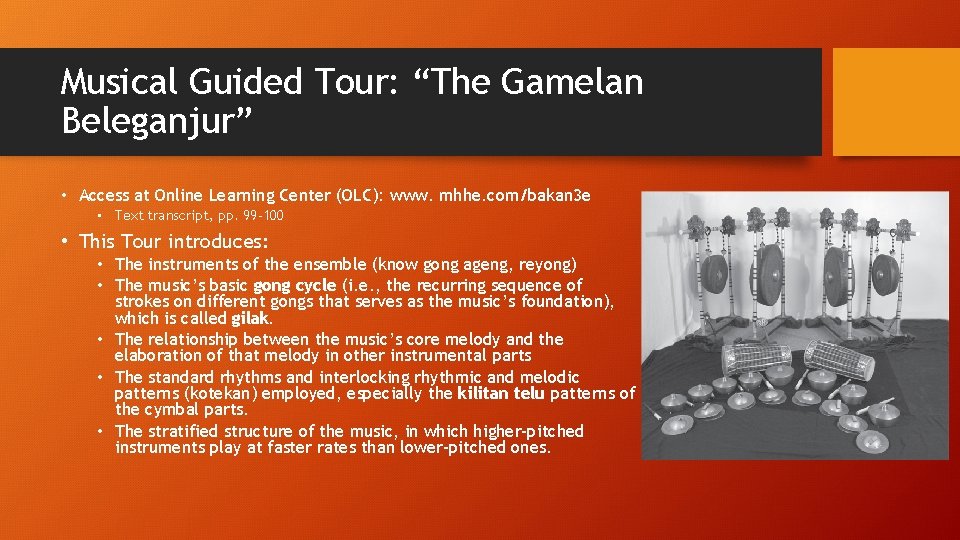 Musical Guided Tour: “The Gamelan Beleganjur”

• Access at Online Learning Center (OLC): www. mhhe.com/bakan3e
  • Text transcript, pp. 99-100

• This Tour introduces:
  • The instruments of the ensemble (know gong ageng, reyong)
  • The music’s basic gong cycle (i.e., the recurring sequence of strokes on different gongs that serves as the music’s foundation), which is called gilak.
  • The relationship between the music’s core melody and the elaboration of that melody in other instrumental parts
  • The standard rhythms and interlocking rhythmic and melodic patterns (kotekan) employed, especially the kilitan telu patterns of the cymbal parts.
  • The stratified structure of the music, in which higher-pitched instruments play at faster rates than lower-pitched ones.